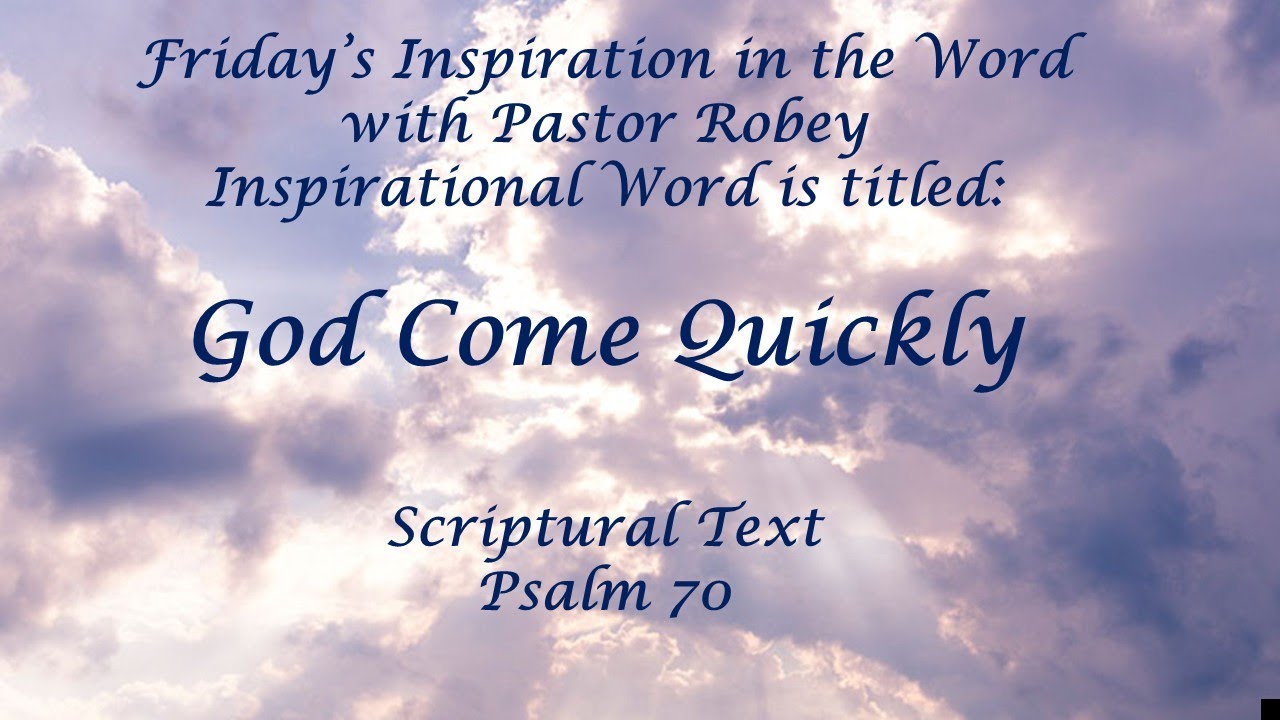 Friday's Inspiration in the Word with Pastor Robey Inspirational Word is titled:

God Come Quickly

Scriptural Text
Psalm 70